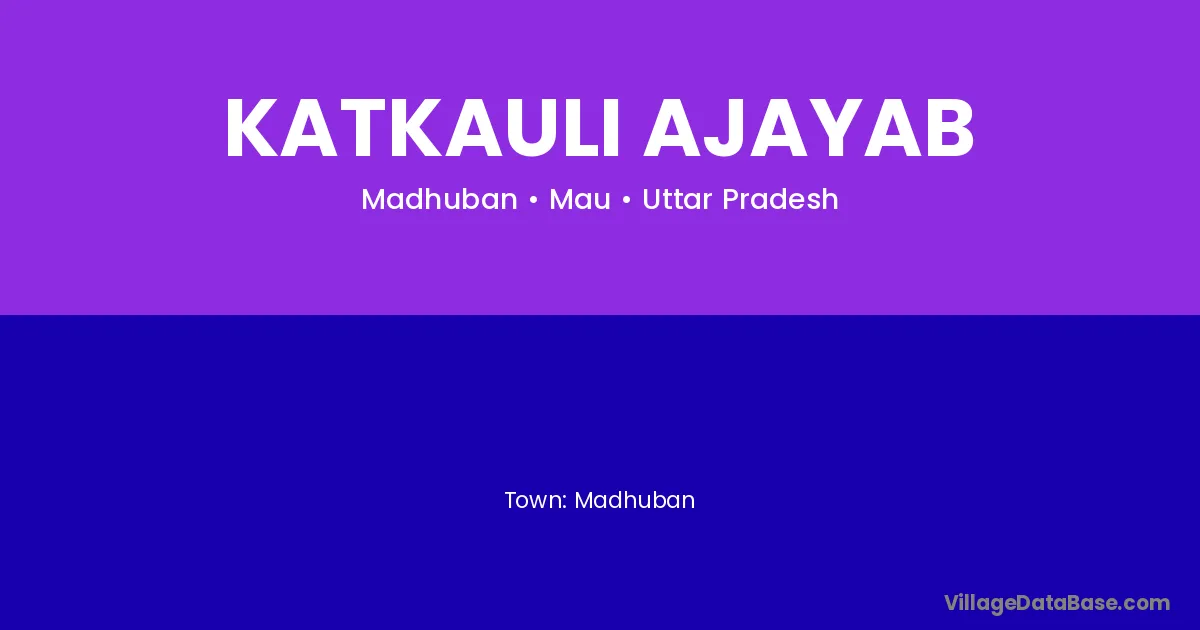 KATKAULI AJAYAB

Madhuban • Mau • Uttar Pradesh

Town: Madhuban

VillageDataBase.com